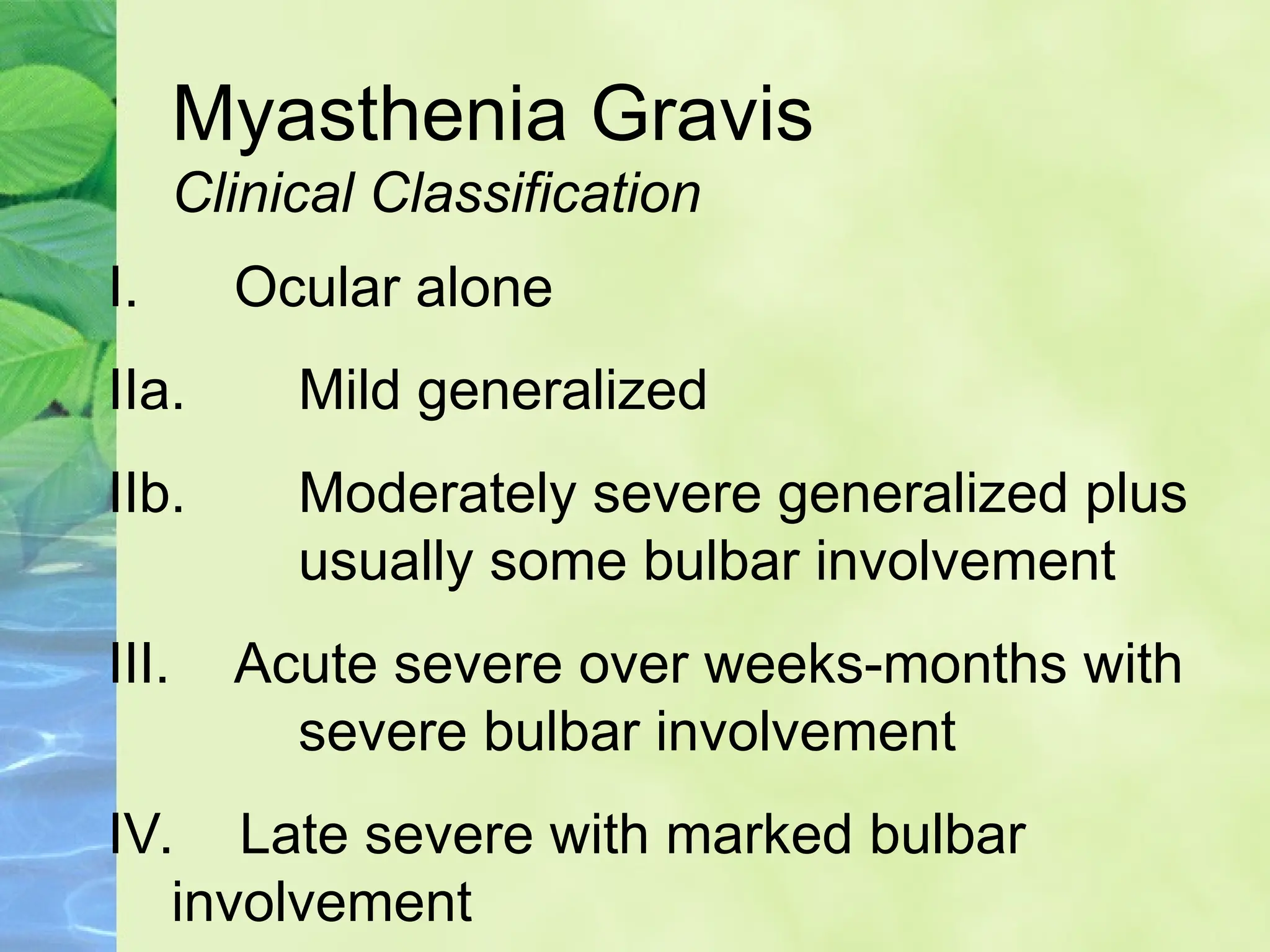 Myasthenia Gravis
Clinical Classification

I. Ocular alone

IIa. Mild generalized

IIb. Moderately severe generalized plus usually some bulbar involvement

III. Acute severe over weeks-months with severe bulbar involvement

IV. Late severe with marked bulbar involvement